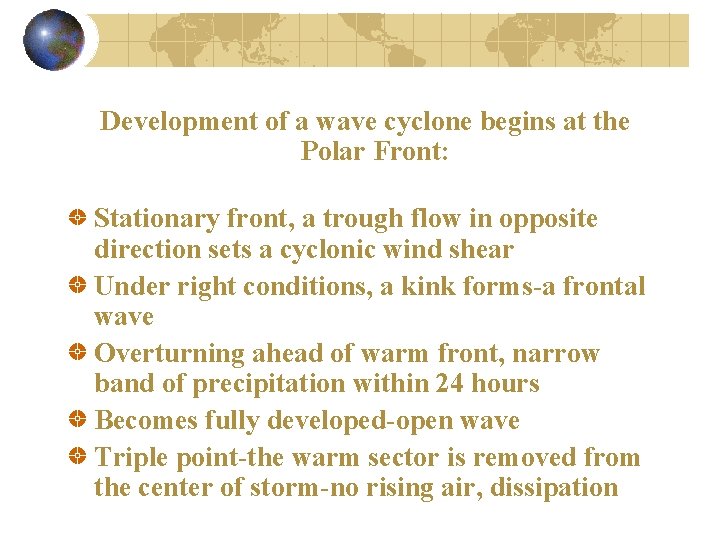 Development of a wave cyclone begins at the Polar Front:

Stationary front, a trough flow in opposite direction sets a cyclonic wind shear

Under right conditions, a kink forms-a frontal wave

Overturning ahead of warm front, narrow band of precipitation within 24 hours

Becomes fully developed-open wave

Triple point-the warm sector is removed from the center of storm-no rising air, dissipation